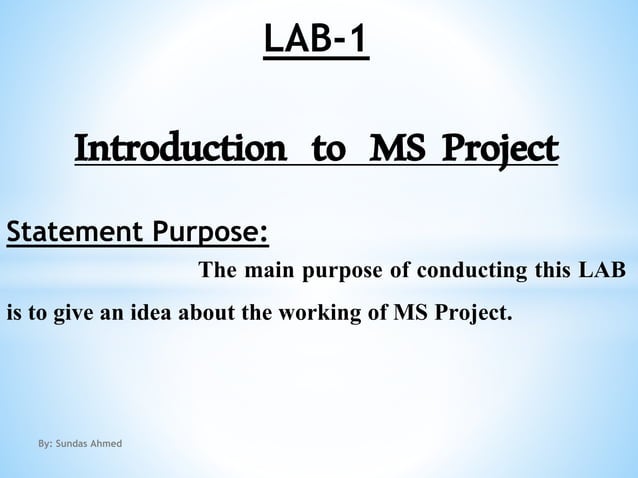 LAB-1

Introduction to MS Project

Statement Purpose:

The main purpose of conducting this LAB is to give an idea about the working of MS Project.

By: Sundas Ahmed